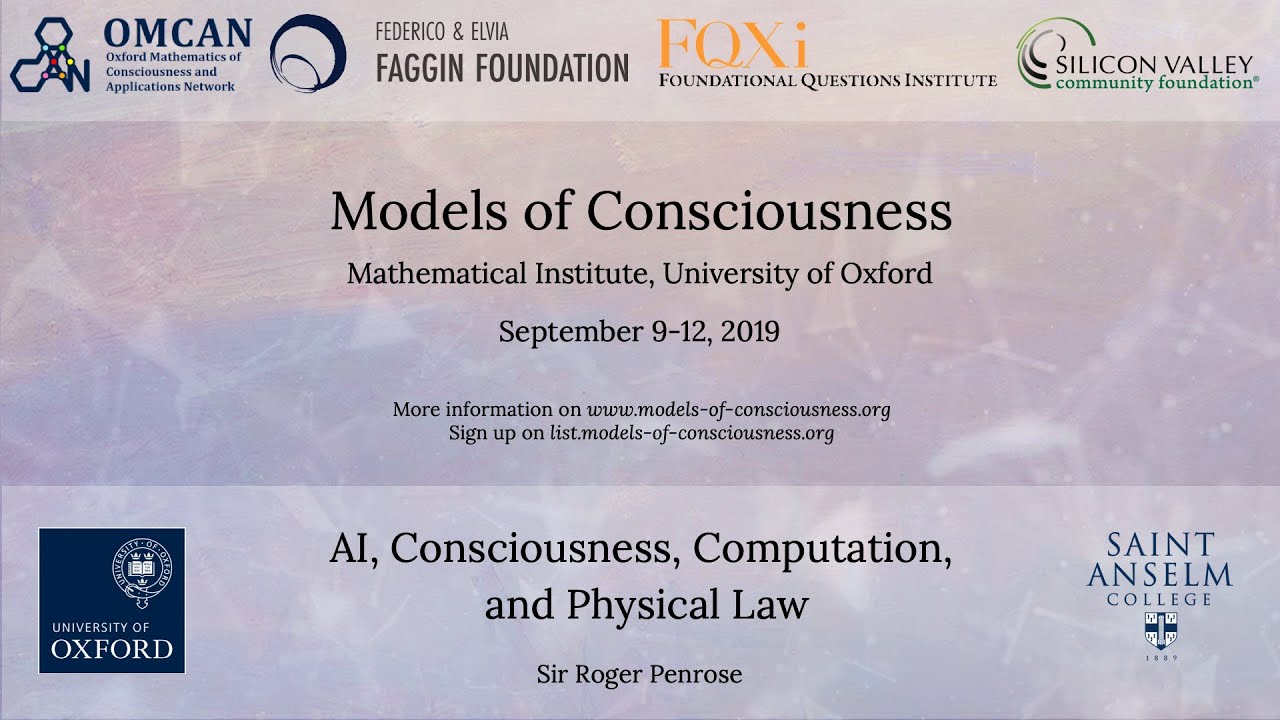 OMCAN
Oxford Mathematics of Consciousness and Applications Network

FEDERICO & ELVIA
FAGGIN FOUNDATION

FQXi
FOUNDATIONAL QUESTIONS INSTITUTE

SILICON VALLEY
community foundation®

Models of Consciousness

Mathematical Institute, University of Oxford

September 9-12, 2019

More information on www.models-of-consciousness.org
Sign up on list.models-of-consciousness.org

UNIVERSITY OF
OXFORD

AI, Consciousness, Computation, and Physical Law

Sir Roger Penrose

SAINT
ANSELM
COLLEGE
1889